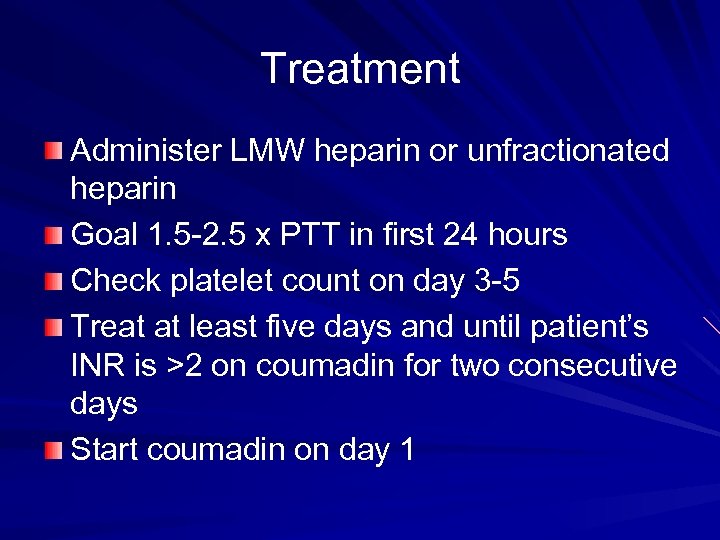 Treatment

Administer LMW heparin or unfractionated heparin

Goal 1.5-2.5 x PTT in first 24 hours

Check platelet count on day 3-5

Treat at least five days and until patient's INR is >2 on coumadin for two consecutive days

Start coumadin on day 1